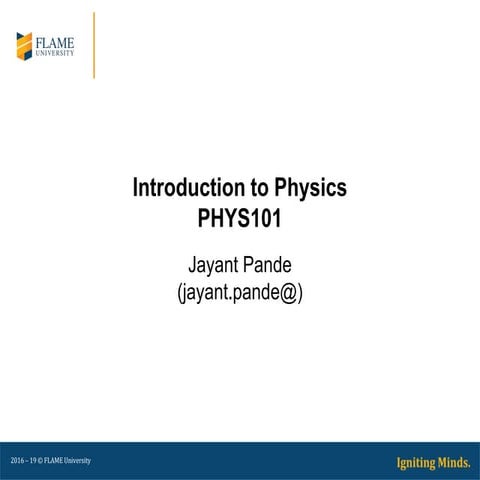 FLAME UNIVERSITY

Introduction to Physics
PHYS101

Jayant Pande
(jayant.pande@)

2016 – 19 © FLAME University

Igniting Minds.